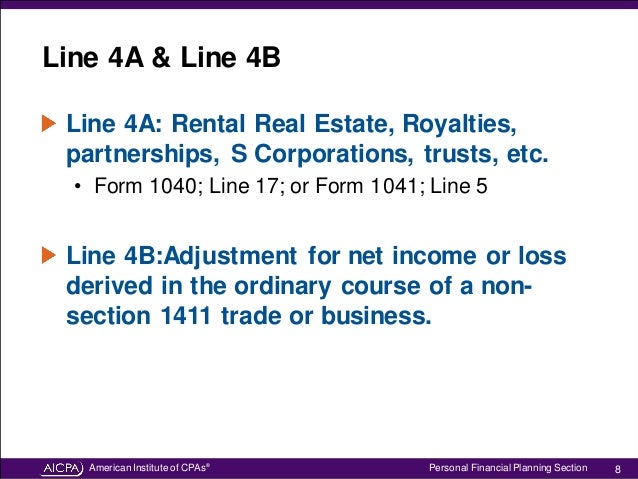 Line 4A & Line 4B

Line 4A: Rental Real Estate, Royalties, partnerships, S Corporations, trusts, etc.

• Form 1040; Line 17; or Form 1041; Line 5

Line 4B:Adjustment for net income or loss derived in the ordinary course of a non-section 1411 trade or business.

AICPA American Institute of CPAs®

Personal Financial Planning Section 8